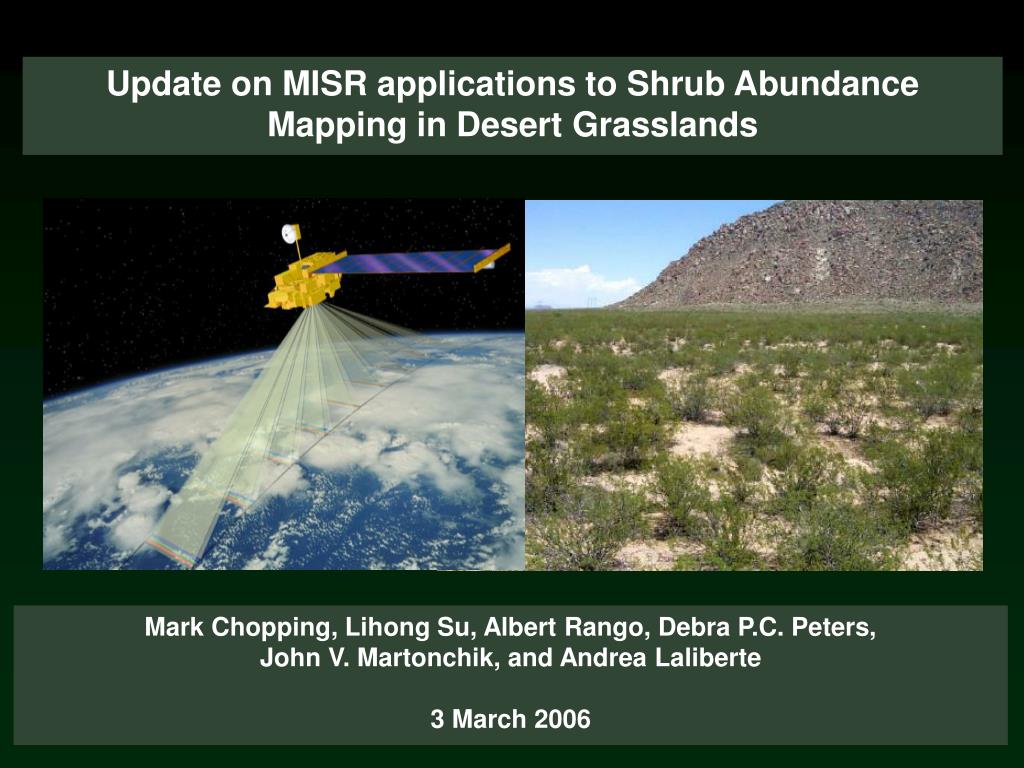 Update on MISR applications to Shrub Abundance Mapping in Desert Grasslands

Mark Chopping, Lihong Su, Albert Rango, Debra P.C. Peters, John V. Martonchik, and Andrea Laliberte

3 March 2006